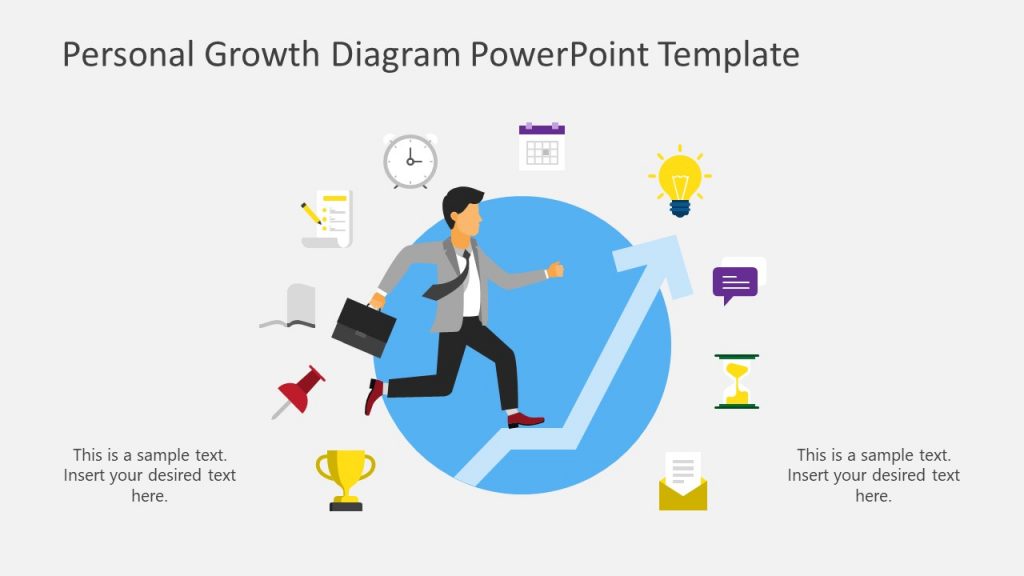 Personal Growth Diagram PowerPoint Template

This is a sample text. Insert your desired text here.

This is a sample text. Insert your desired text here.